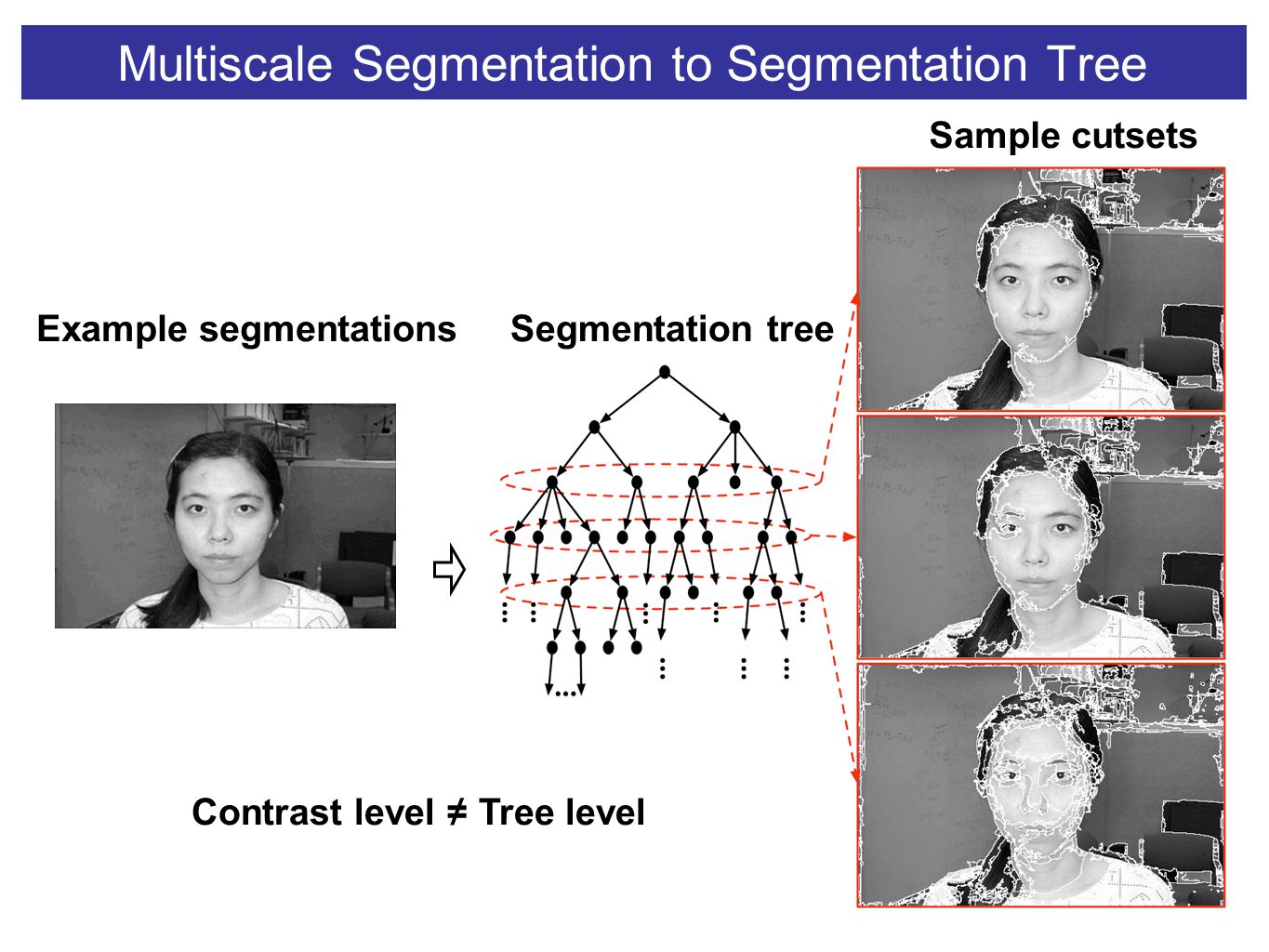 Multiscale Segmentation to Segmentation Tree

Sample cutsets

Example segmentations

Segmentation tree

Contrast level ≠ Tree level